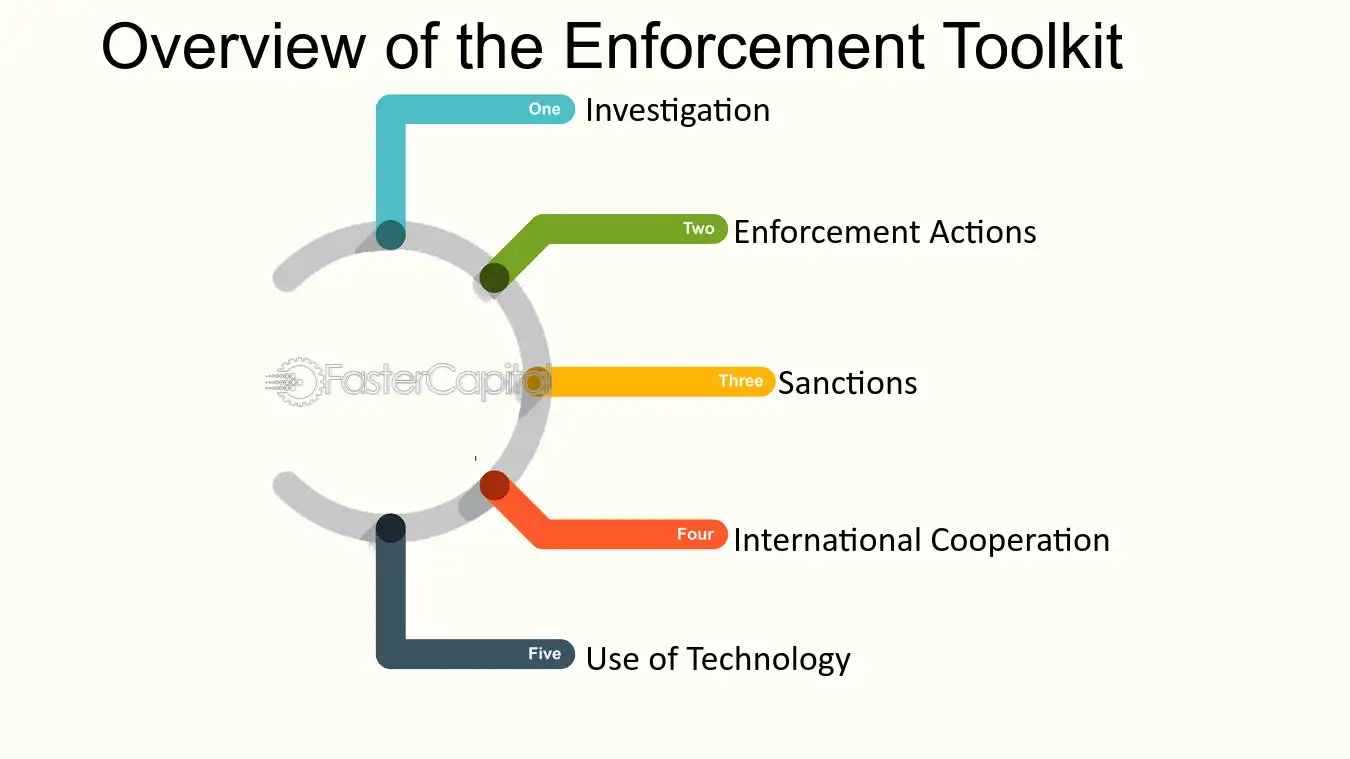 Overview of the Enforcement Toolkit

One
Investigation

Two
Enforcement Actions

Three
Sanctions

Four
International Cooperation

Five
Use of Technology

FasterCapital